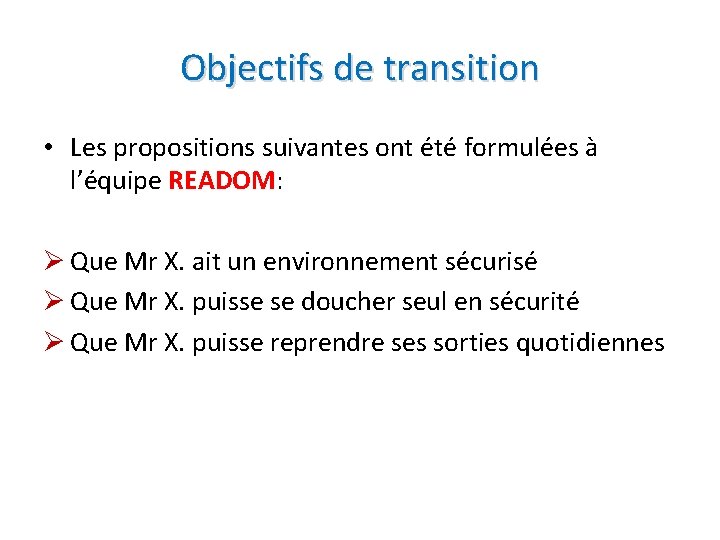 Objectifs de transition

• Les propositions suivantes ont été formulées à l'équipe READOM:

➢ Que Mr X. ait un environnement sécurisé
➢ Que Mr X. puisse se doucher seul en sécurité
➢ Que Mr X. puisse reprendre ses sorties quotidiennes